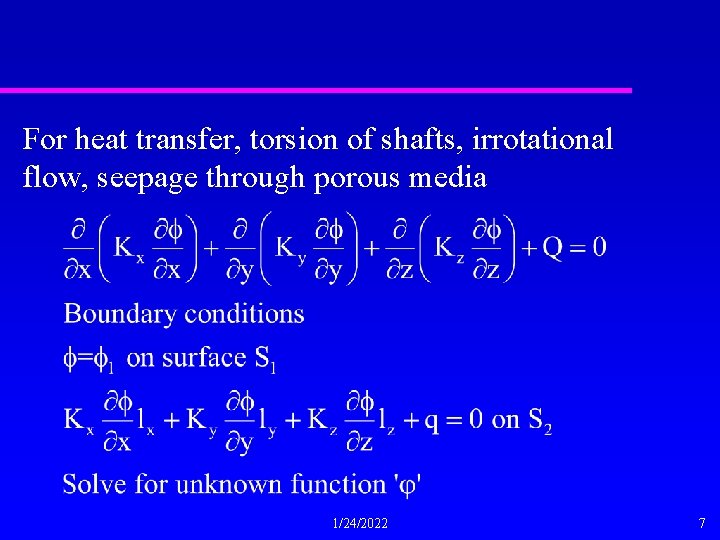 For heat transfer, torsion of shafts, irrotational flow, seepage through porous media

$\frac{\partial}{\partial x}\left(K_x \frac{\partial \phi}{\partial x}\right) + \frac{\partial}{\partial y}\left(K_y \frac{\partial \phi}{\partial y}\right) + \frac{\partial}{\partial z}\left(K_z \frac{\partial \phi}{\partial z}\right) + Q = 0$

Boundary conditions

$\phi = \phi_1$ on surface $S_1$

$K_x \frac{\partial \phi}{\partial x} l_x + K_y \frac{\partial \phi}{\partial y} l_y + K_z \frac{\partial \phi}{\partial z} l_z + q = 0$ on $S_2$

Solve for unknown function '$\varphi$'

1/24/2022

7